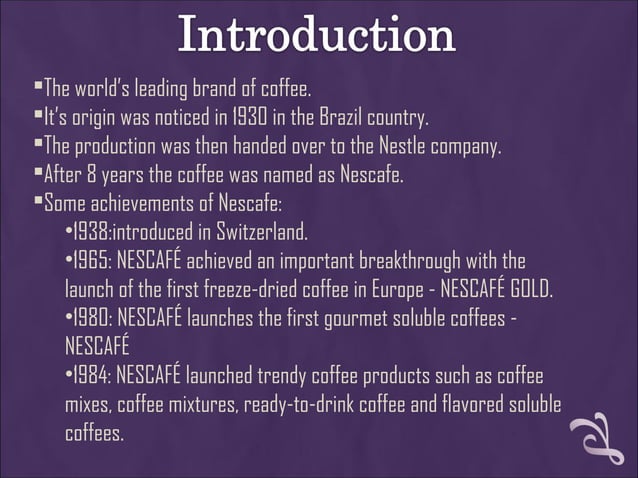 Introduction

▪The world's leading brand of coffee.
▪It's origin was noticed in 1930 in the Brazil country.
▪The production was then handed over to the Nestle company.
▪After 8 years the coffee was named as Nescafe.
▪Some achievements of Nescafe:

•1938:introduced in Switzerland.

•1965: NESCAFÉ achieved an important breakthrough with the launch of the first freeze-dried coffee in Europe - NESCAFÉ GOLD.

•1980: NESCAFÉ launches the first gourmet soluble coffees - NESCAFÉ

•1984: NESCAFÉ launched trendy coffee products such as coffee mixes, coffee mixtures, ready-to-drink coffee and flavored soluble coffees.